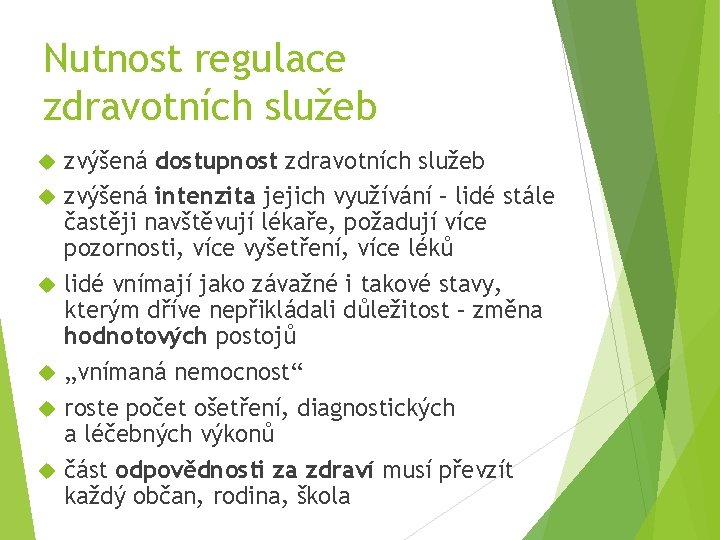 Nutnost regulace zdravotních služeb

zvýšená dostupnost zdravotních služeb

zvýšená intenzita jejich využívání – lidé stále častěji navštěvují lékaře, požadují více pozornosti, více vyšetření, více léků

lidé vnímají jako závažné i takové stavy, kterým dříve nepřikládali důležitost – změna hodnotových postojů

„vnímaná nemocnost“

roste počet ošetření, diagnostických a léčebných výkonů

část odpovědnosti za zdraví musí převzít každý občan, rodina, škola